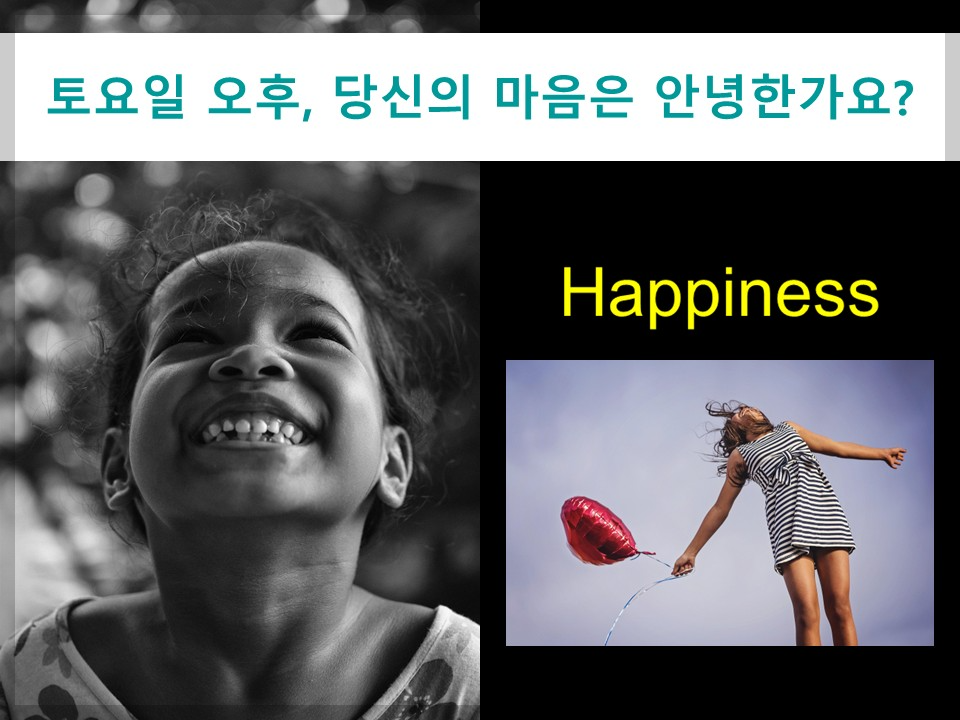 토요일 오후, 당신의 마음은 안녕한가요?

Happiness